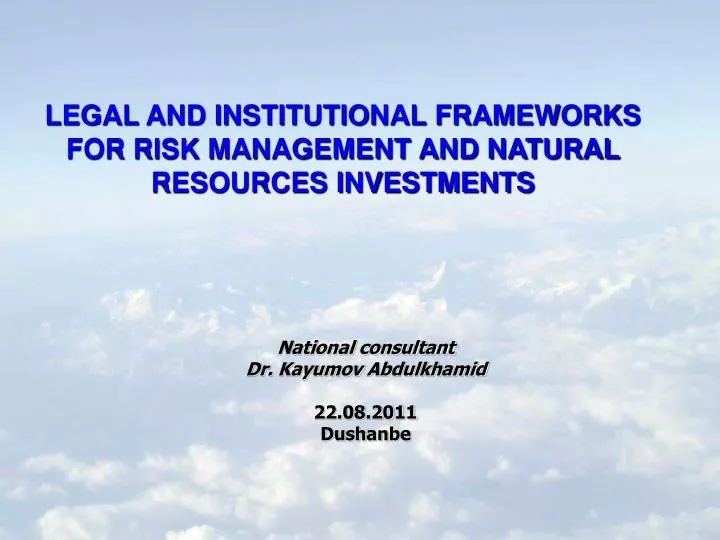 LEGAL AND INSTITUTIONAL FRAMEWORKS FOR RISK MANAGEMENT AND NATURAL RESOURCES INVESTMENTS

National consultant
Dr. Kayumov Abdulkhamid

22.08.2011
Dushanbe